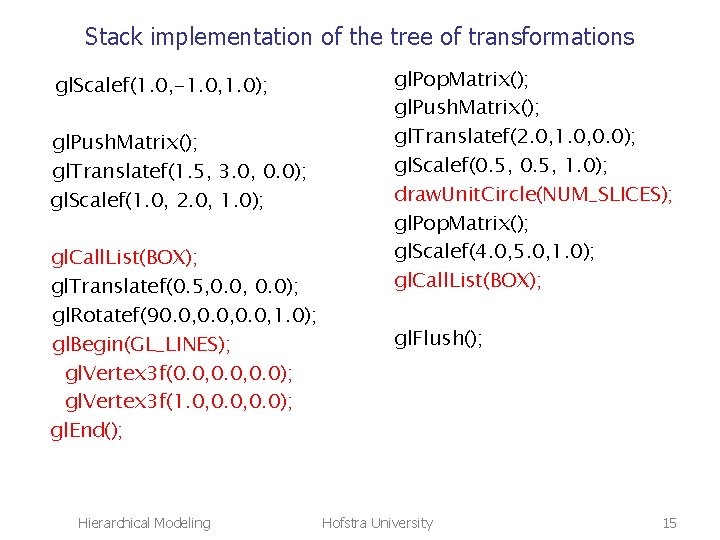 Stack implementation of the tree of transformations

glScalef(1.0,-1.0,1.0);

glPushMatrix();
glTranslatef(1.5, 3.0, 0.0);
glScalef(1.0, 2.0, 1.0);

glCallList(BOX);
glTranslatef(0.5,0.0, 0.0);
glRotatef(90.0,0.0,0.0,1.0);
glBegin(GL_LINES);
glVertex3f(0.0,0.0,0.0);
glVertex3f(1.0,0.0,0.0);
glEnd();

glPopMatrix();
glPushMatrix();
glTranslatef(2.0,1.0,0.0);
glScalef(0.5, 0.5, 1.0);
drawUnitCircle(NUM_SLICES);
glPopMatrix();
glScalef(4.0,5.0,1.0);
glCallList(BOX);

glFlush();

Hierarchical Modeling Hofstra University 15